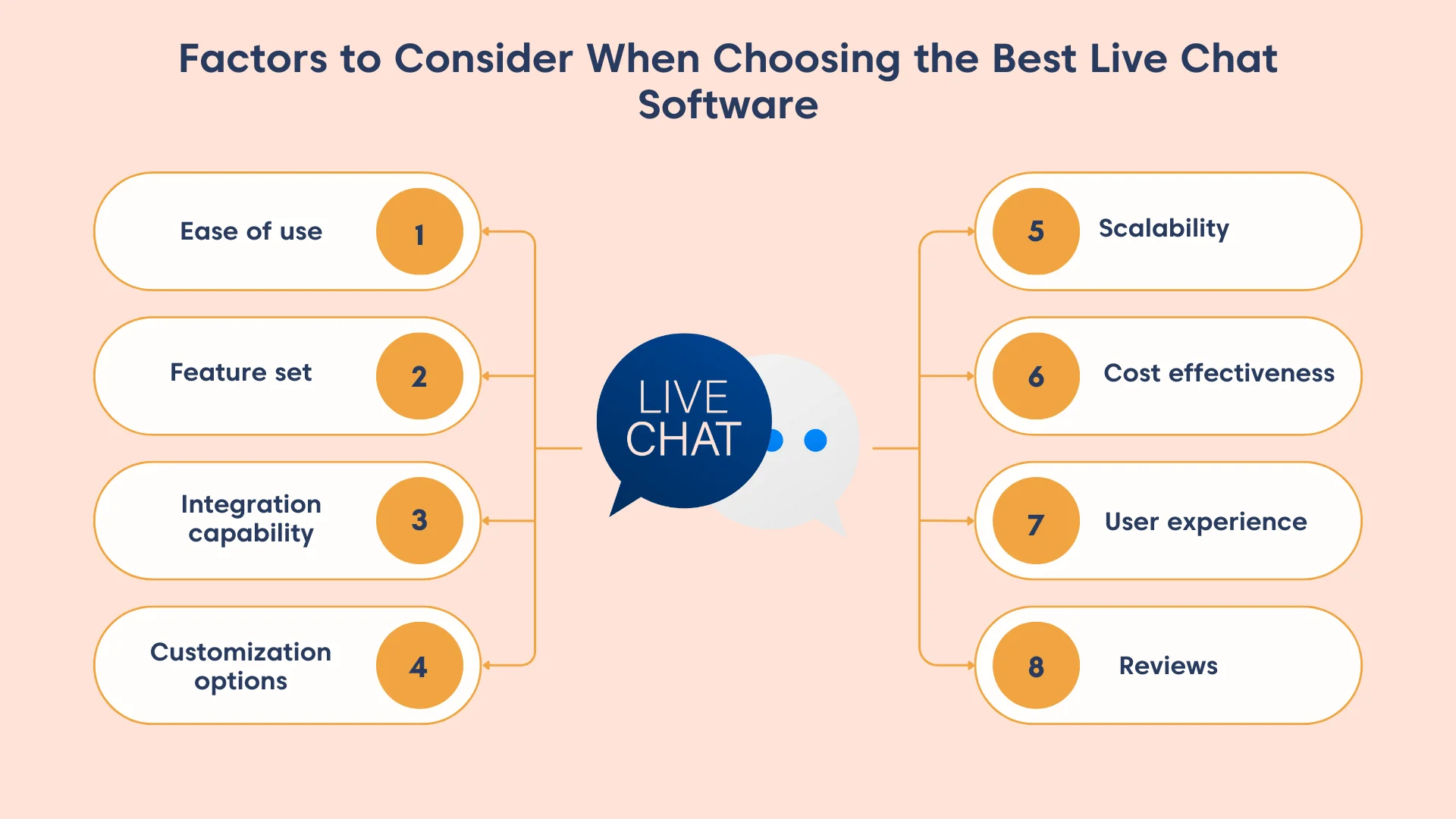 Factors to Consider When Choosing the Best Live Chat Software

Ease of use 1

Feature set 2

Integration capability 3

Customization options 4

LIVE CHAT

5 Scalability

6 Cost effectiveness

7 User experience

8 Reviews